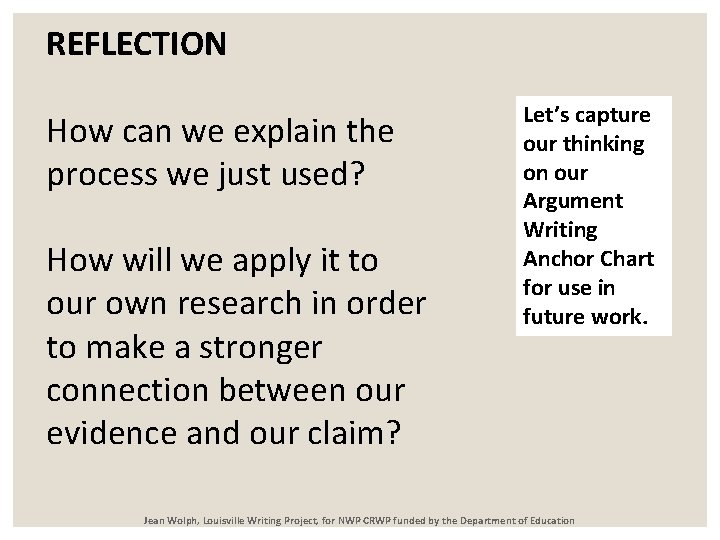 REFLECTION

How can we explain the process we just used?

How will we apply it to our own research in order to make a stronger connection between our evidence and our claim?

Let's capture our thinking on our Argument Writing Anchor Chart for use in future work.

Jean Wolph, Louisville Writing Project, for NWP CRWP funded by the Department of Education